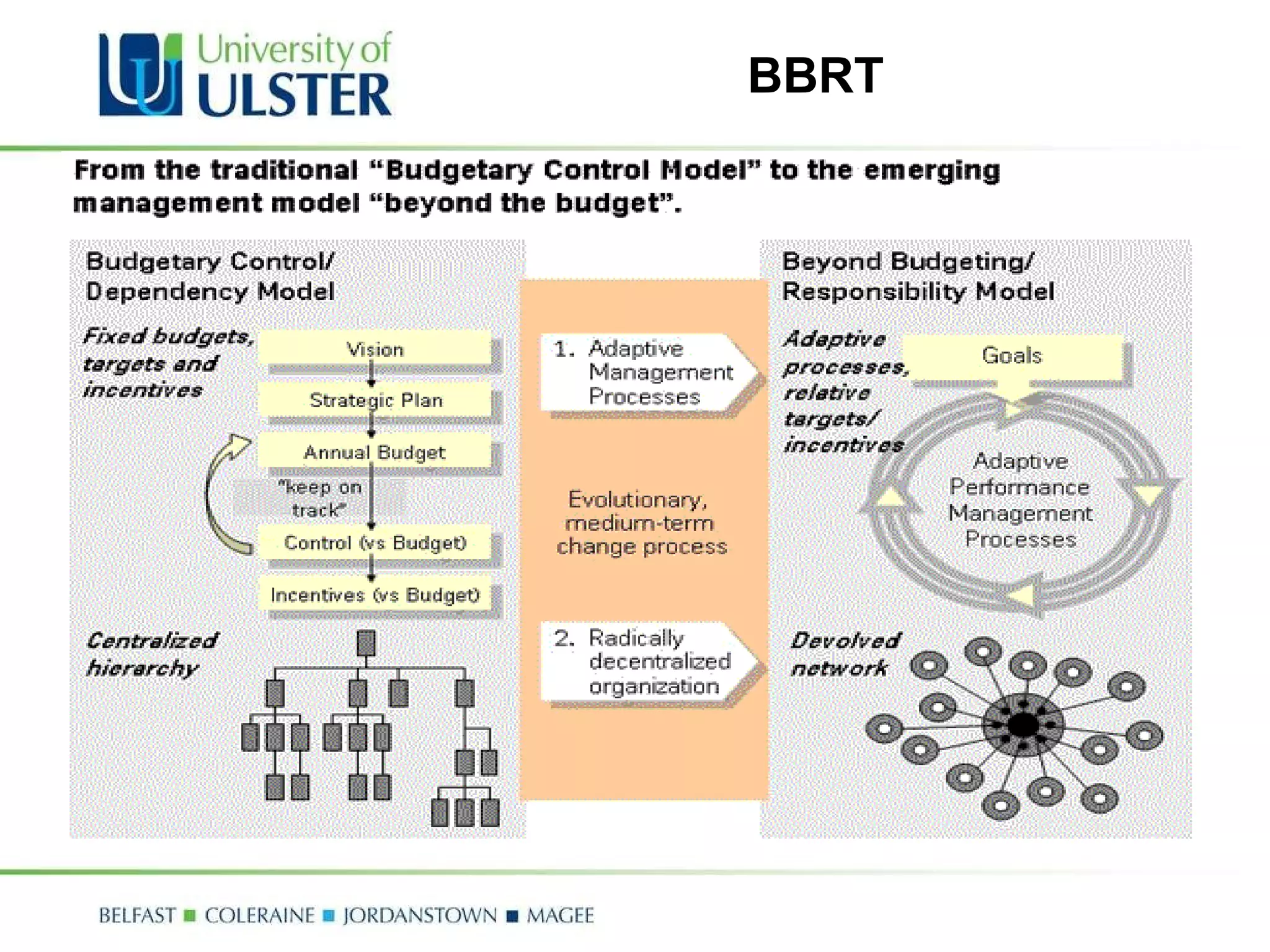 University of
ULSTER

BBRT

From the traditional "Budgetary Control Model" to the emerging management model "beyond the budget".

Budgetary Control/
Dependency Model

Fixed budgets, targets and incentives

Vision

Strategic Plan

Annual Budget

"keep on track"

Control (vs Budget)

Incentives (vs Budget)

Centralized hierarchy

1. Adaptive Management Processes

Evolutionary, medium-term change process

2. Radically decentralized organization

Beyond Budgeting/
Responsibility Model

Adaptive processes, relative targets/ incentives

Goals

Adaptive Performance Management Processes

Devolved network

BELFAST ■ COLERAINE ■ JORDANSTOWN ■ MAGEE